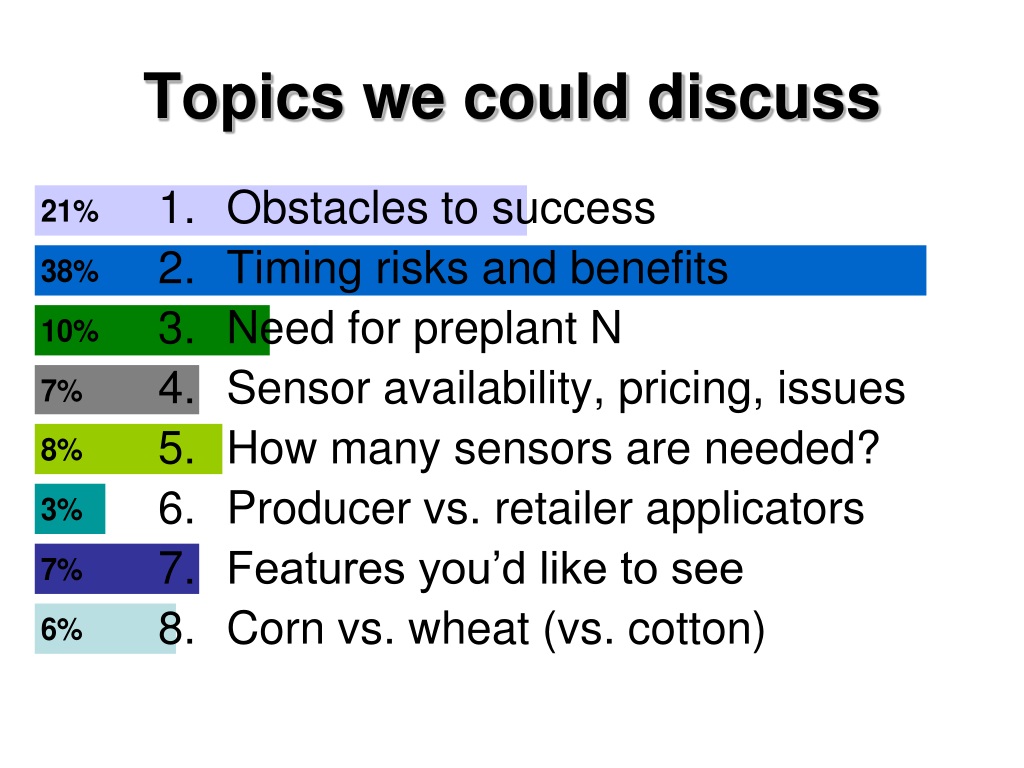 Topics we could discuss

21% 1. Obstacles to success
38% 2. Timing risks and benefits
10% 3. Need for preplant N
7% 4. Sensor availability, pricing, issues
8% 5. How many sensors are needed?
3% 6. Producer vs. retailer applicators
7% 7. Features you'd like to see
6% 8. Corn vs. wheat (vs. cotton)